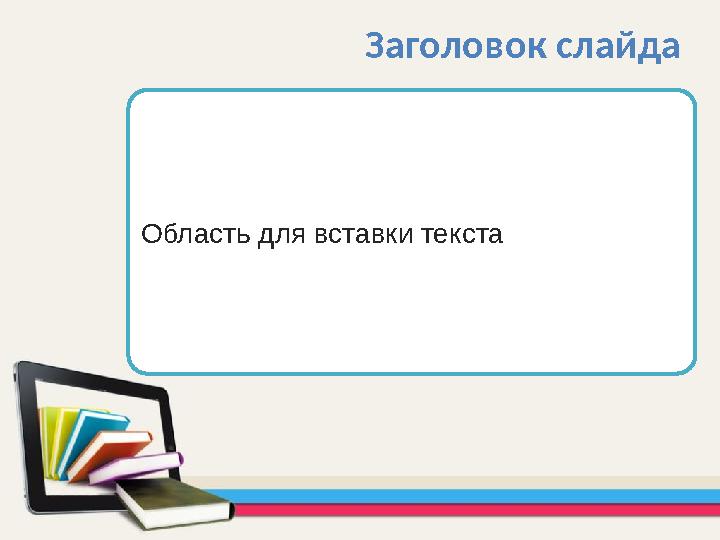 Заголовок слайда

Область для вставки текста